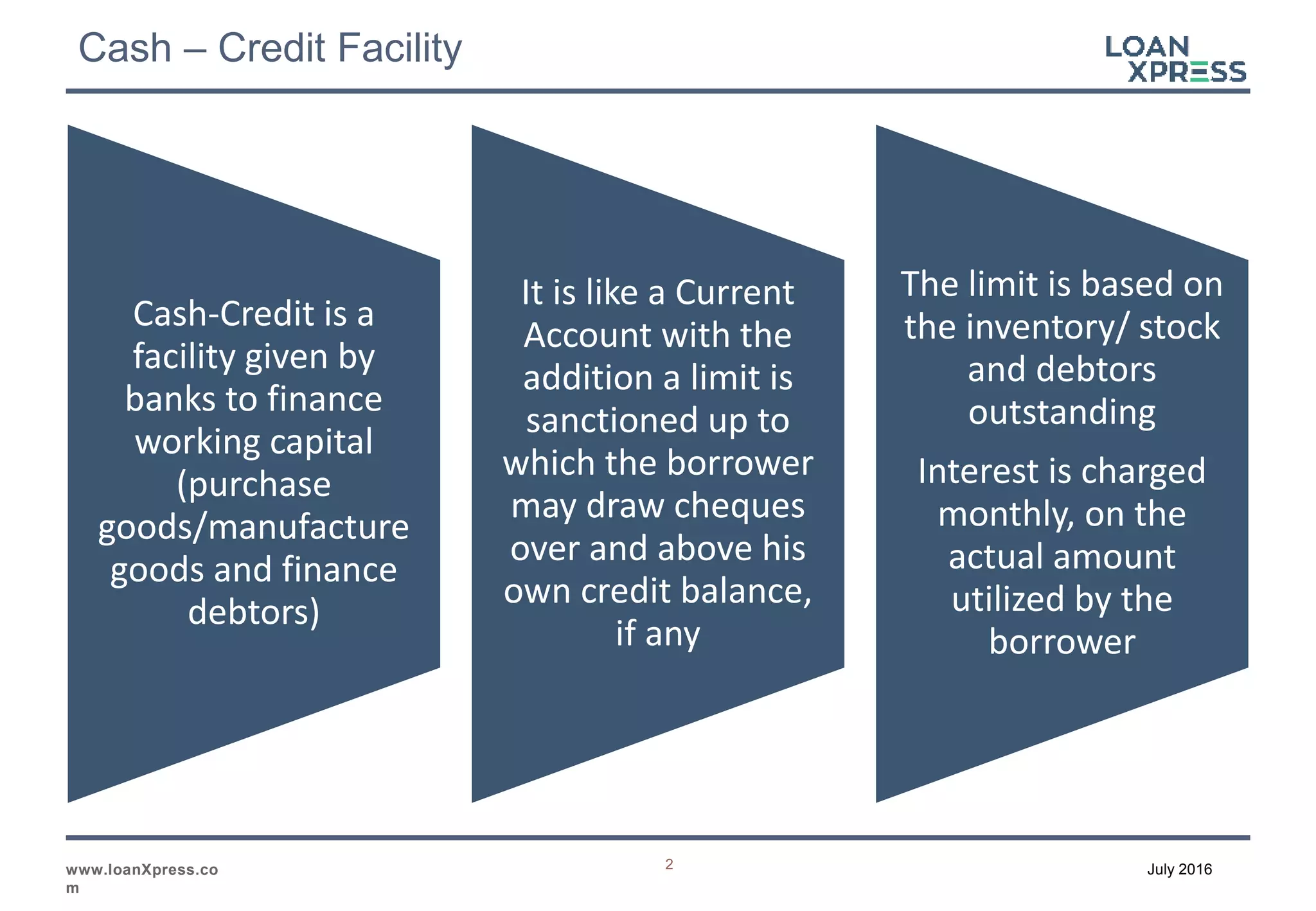 Cash – Credit Facility

LOAN XPRESS

Cash-Credit is a facility given by banks to finance working capital (purchase goods/manufacture goods and finance debtors)

It is like a Current Account with the addition a limit is sanctioned up to which the borrower may draw cheques over and above his own credit balance, if any

The limit is based on the inventory/ stock and debtors outstanding

Interest is charged monthly, on the actual amount utilized by the borrower

www.loanXpress.com

2

July 2016